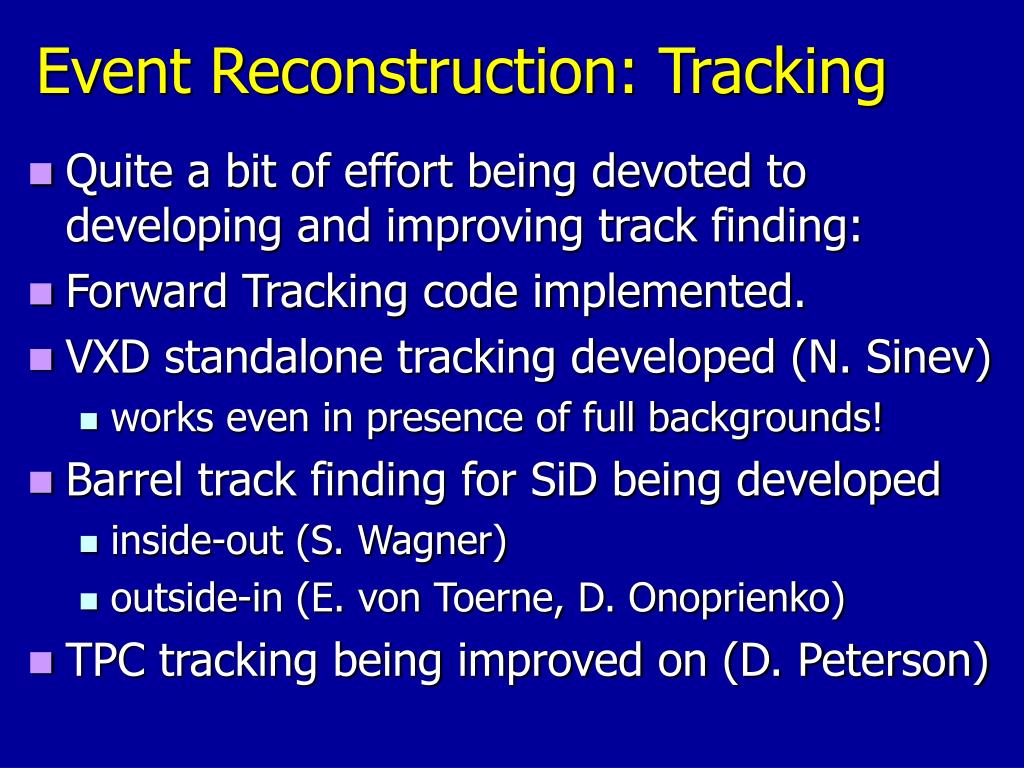 Event Reconstruction: Tracking

Quite a bit of effort being devoted to developing and improving track finding:

Forward Tracking code implemented.

VXD standalone tracking developed (N. Sinev)

works even in presence of full backgrounds!

Barrel track finding for SiD being developed

inside-out (S. Wagner)

outside-in (E. von Toerne, D. Onoprienko)

TPC tracking being improved on (D. Peterson)